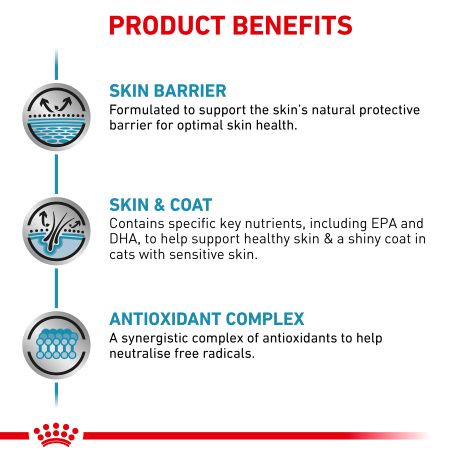 PRODUCT BENEFITS

SKIN BARRIER
Formulated to support the skin's natural protective barrier for optimal skin health.

SKIN & COAT
Contains specific key nutrients, including EPA and DHA, to help support healthy skin & a shiny coat in cats with sensitive skin.

ANTIOXIDANT COMPLEX
A synergistic complex of antioxidants to help neutralise free radicals.